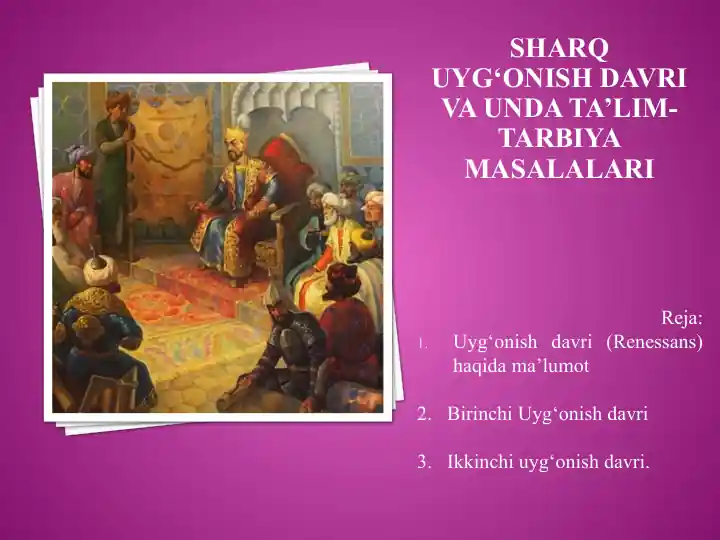 SHARQ UYG‘ONISH DAVRI VA UNDA TA’LIM-TARBIYA MASALALARI

Reja:

1. Uyg‘onish davri (Renessans) haqida ma’lumot

2. Birinchi Uyg‘onish davri

3. Ikkinchi uyg‘onish davri.